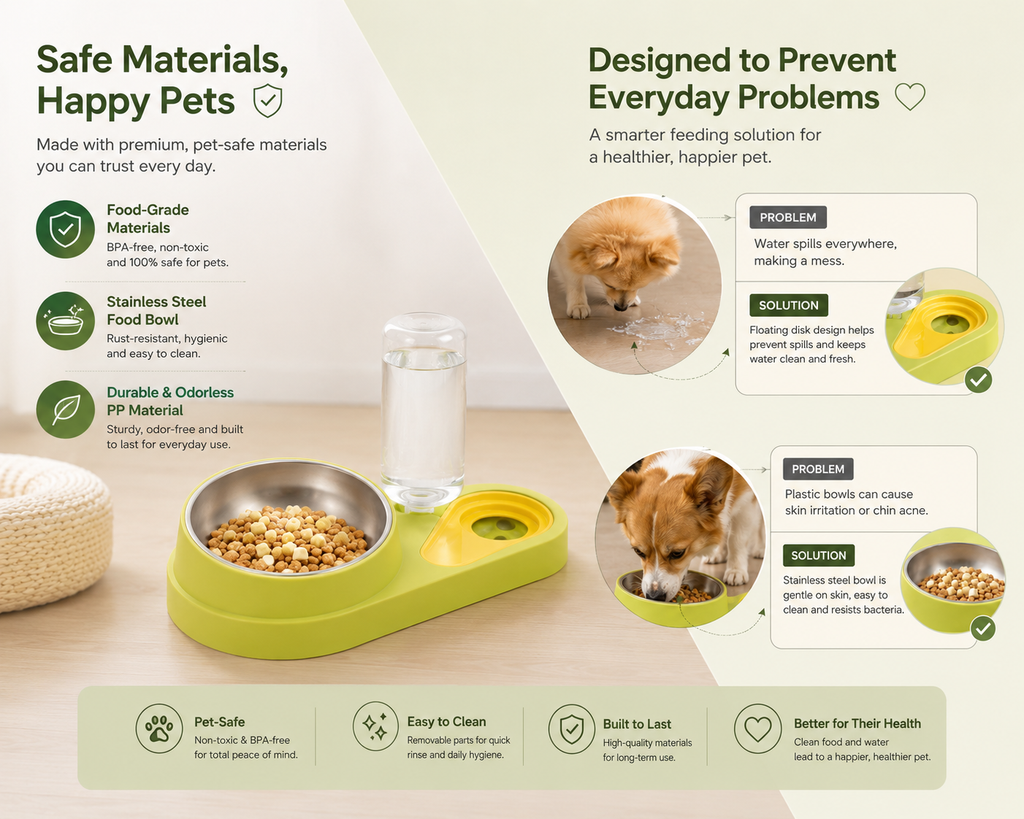 Safe Materials, Happy Pets

Made with premium, pet-safe materials you can trust every day.

Food-Grade Materials
BPA-free, non-toxic and 100% safe for pets.

Stainless Steel Food Bowl
Rust-resistant, hygienic and easy to clean.

Durable & Odorless PP Material
Sturdy, odor-free and built to last for everyday use.

Designed to Prevent Everyday Problems

A smarter feeding solution for a healthier, happier pet.

PROBLEM
Water spills everywhere, making a mess.

SOLUTION
Floating disk design helps prevent spills and keeps water clean and fresh.

PROBLEM
Plastic bowls can cause skin irritation or chin acne.

SOLUTION
Stainless steel bowl is gentle on skin, easy to clean and resists bacteria.

Pet-Safe
Non-toxic & BPA-free for total peace of mind.

Easy to Clean
Removable parts for quick rinse and daily hygiene.

Built to Last
High-quality materials for long-term use.

Better for Their Health
Clean food and water lead to a happier, healthier pet.